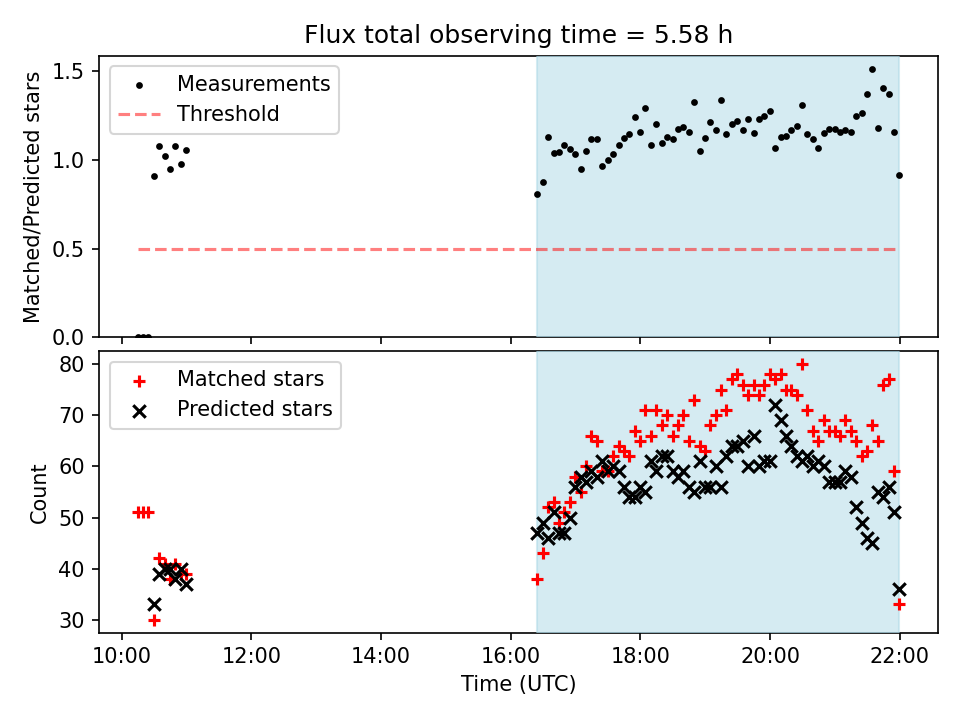 Flux total observing time = 5.58 h

Measurements
Threshold

Matched/Predicted stars

1.5
1.0
0.5
0.0

Matched stars
Predicted stars

Count

80
70
60
50
40
30

10:00 12:00 14:00 16:00 18:00 20:00 22:00

Time (UTC)